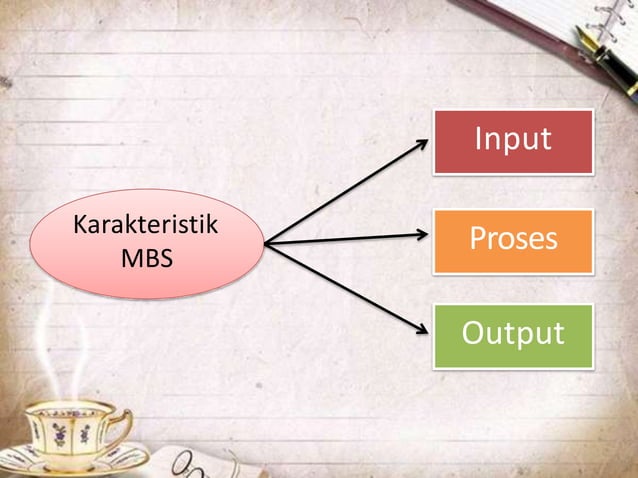 Karakteristik MBS

Input

Proses

Output